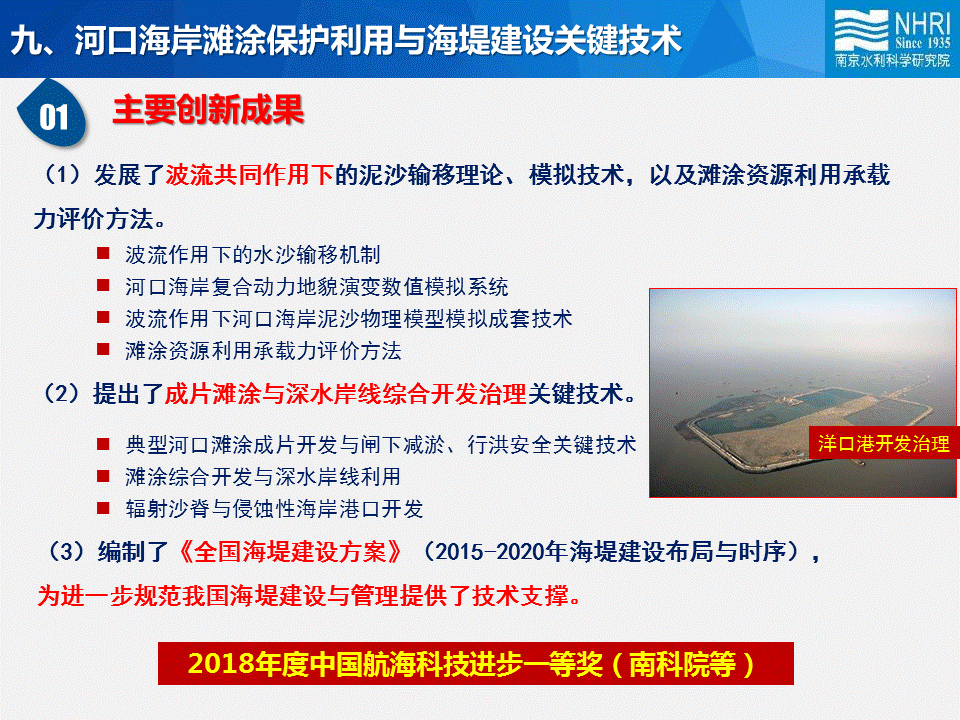 九、河口海岸滩涂保护利用与海堤建设关键技术

NHRI
Since 1935
南京水利科学研究院

01 主要创新成果

（1）发展了波流共同作用下的泥沙输移理论、模拟技术，以及滩涂资源利用承载力评价方法。

■ 波流作用下的水沙输移机制
■ 河口海岸复合动力地貌演变数值模拟系统
■ 波流作用下河口海岸泥沙物理模型模拟成套技术
■ 滩涂资源利用承载力评价方法

（2）提出了成片滩涂与深水岸线综合开发治理关键技术。

■ 典型河口滩涂成片开发与闸下减淤、行洪安全关键技术
■ 滩涂综合开发与深水岸线利用
■ 辐射沙脊与侵蚀性海岸港口开发

洋口港开发治理

（3）编制了《全国海堤建设方案》（2015-2020年海堤建设布局与时序），为进一步规范我国海堤建设与管理提供了技术支撑。

2018年度中国航海科技进步一等奖（南科院等）